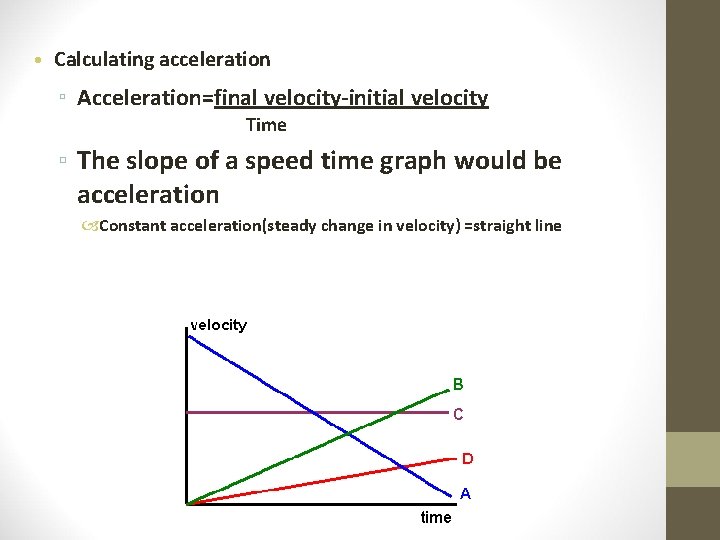 • Calculating acceleration

▫ Acceleration=final velocity-initial velocity
Time

▫ The slope of a speed time graph would be acceleration

Constant acceleration(steady change in velocity) =straight line

velocity

B

C

D

A

time